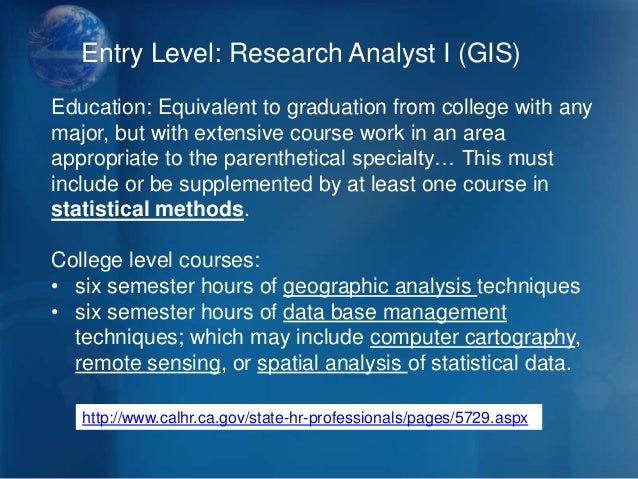 Entry Level: Research Analyst I (GIS)

Education: Equivalent to graduation from college with any major, but with extensive course work in an area appropriate to the parenthetical specialty… This must include or be supplemented by at least one course in statistical methods.

College level courses:
• six semester hours of geographic analysis techniques
• six semester hours of data base management techniques; which may include computer cartography, remote sensing, or spatial analysis of statistical data.

http://www.calhr.ca.gov/state-hr-professionals/pages/5729.aspx